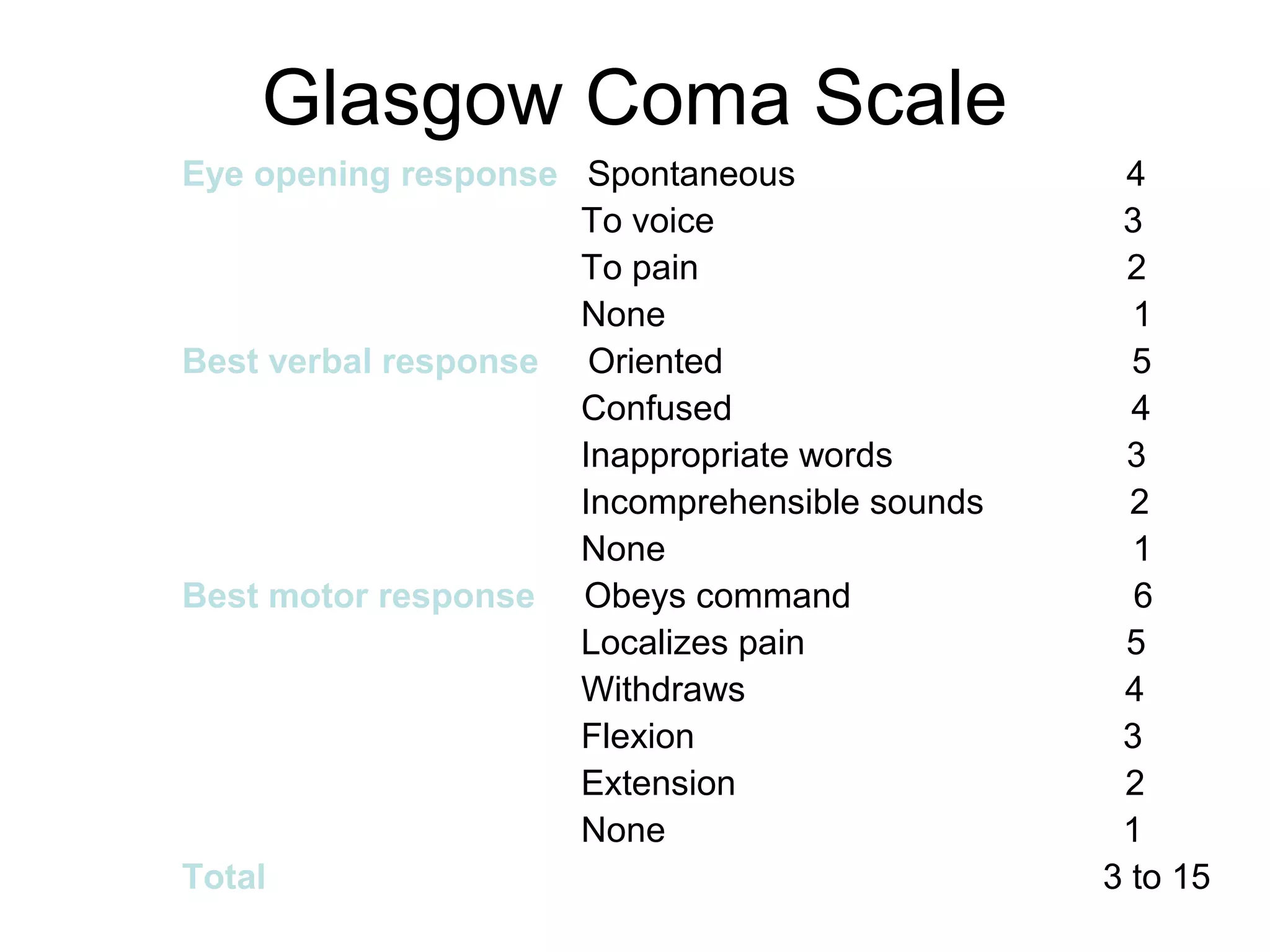 Glasgow Coma Scale

| | | |
|---|---|---|
| Eye opening response | Spontaneous | 4 |
| | To voice | 3 |
| | To pain | 2 |
| | None | 1 |
| Best verbal response | Oriented | 5 |
| | Confused | 4 |
| | Inappropriate words | 3 |
| | Incomprehensible sounds | 2 |
| | None | 1 |
| Best motor response | Obeys command | 6 |
| | Localizes pain | 5 |
| | Withdraws | 4 |
| | Flexion | 3 |
| | Extension | 2 |
| | None | 1 |
| Total | | 3 to 15 |